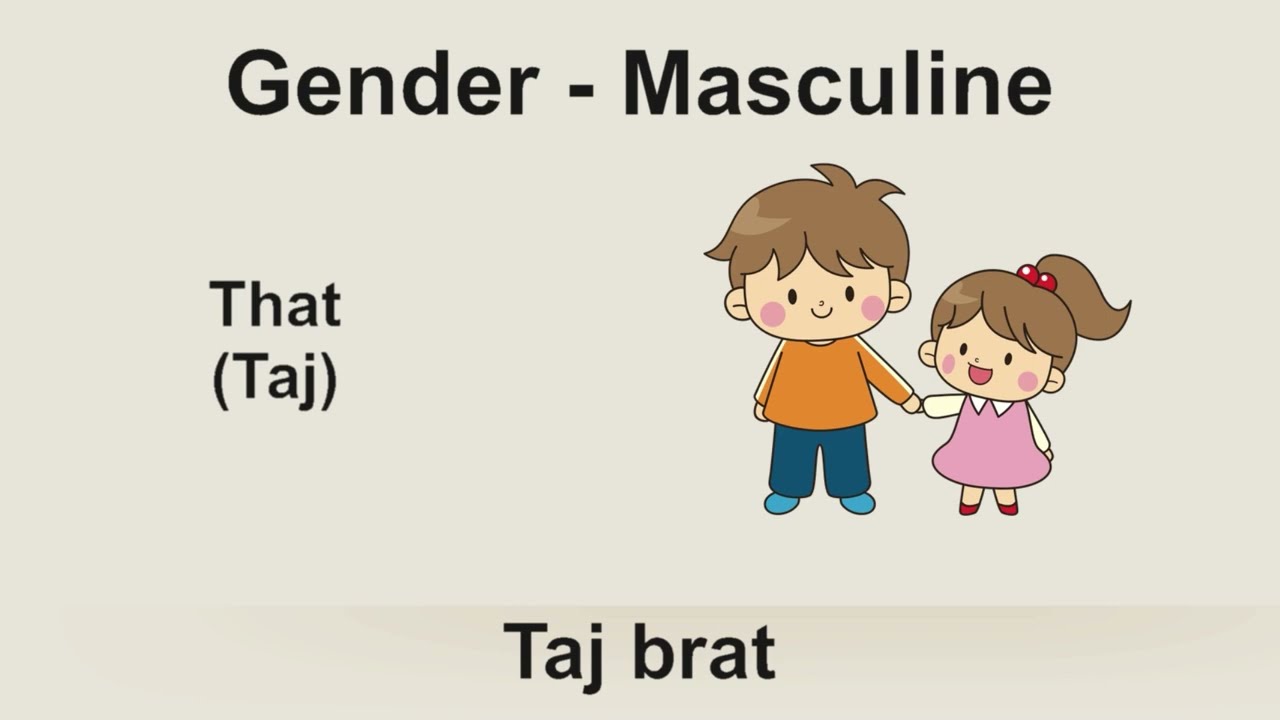 Gender - Masculine

That
(Taj)

Taj brat